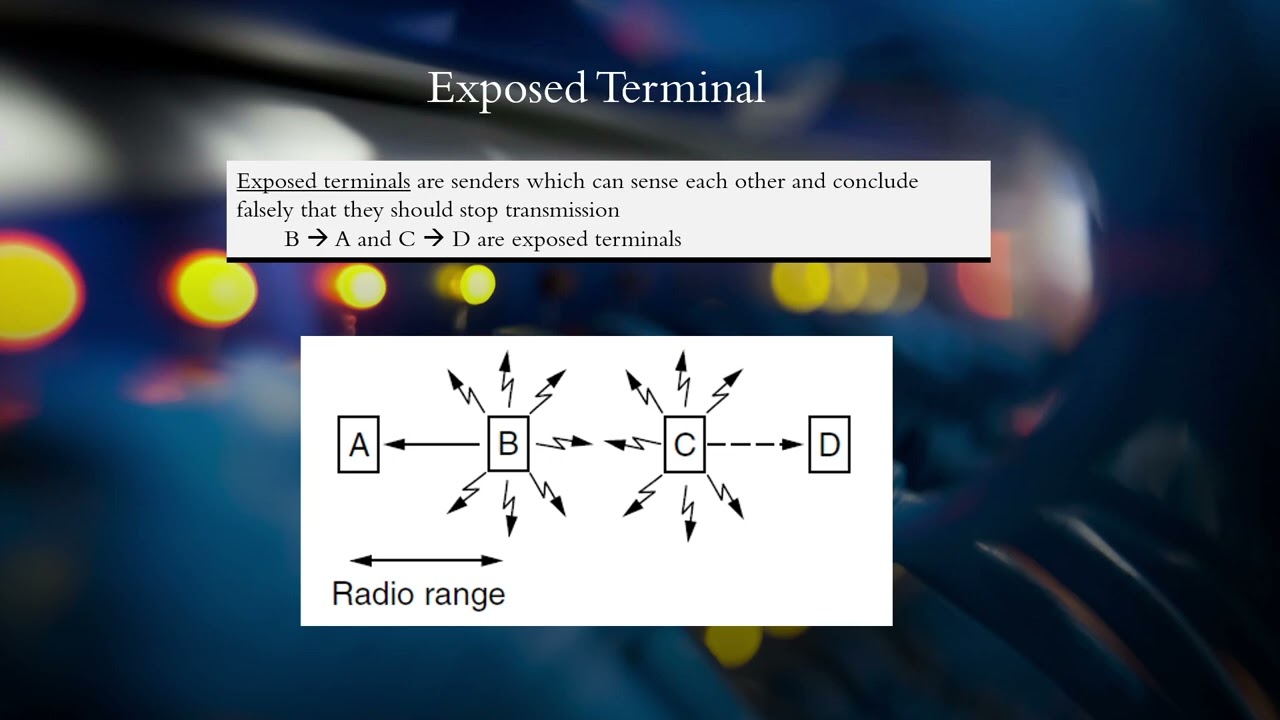 Exposed Terminal

Exposed terminals are senders which can sense each other and conclude falsely that they should stop transmission

B → A and C → D are exposed terminals

A B C D

Radio range